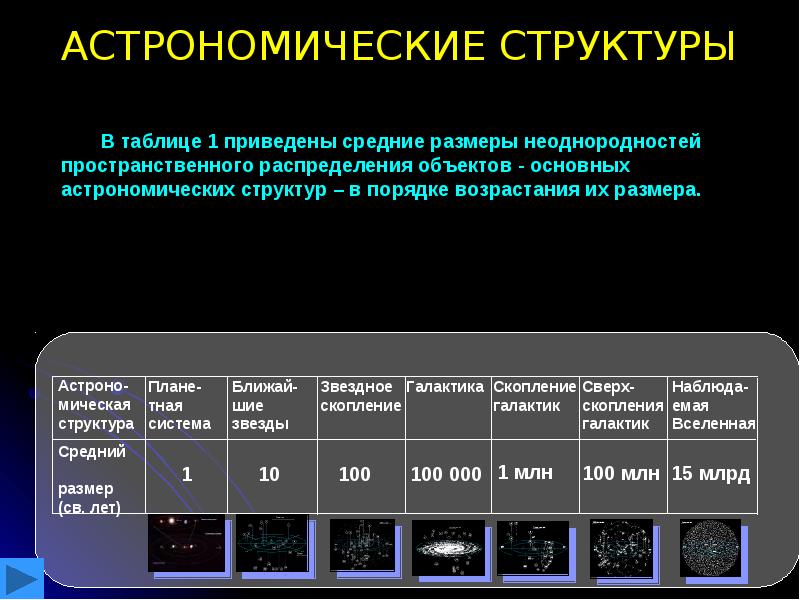 АСТРОНОМИЧЕСКИЕ СТРУКТУРЫ

В таблице 1 приведены средние размеры неоднородностей пространственного распределения объектов - основных астрономических структур – в порядке возрастания их размера.

| Астрономическая структура | Планетная система | Ближайшие звезды | Звездное скопление | Галактика | Скопление галактик | Сверхскопления галактик | Наблюдаемая Вселенная |
|---|---|---|---|---|---|---|---|
| Средний размер (св. лет) | 1 | 10 | 100 | 100 000 | 1 млн | 100 млн | 15 млрд |